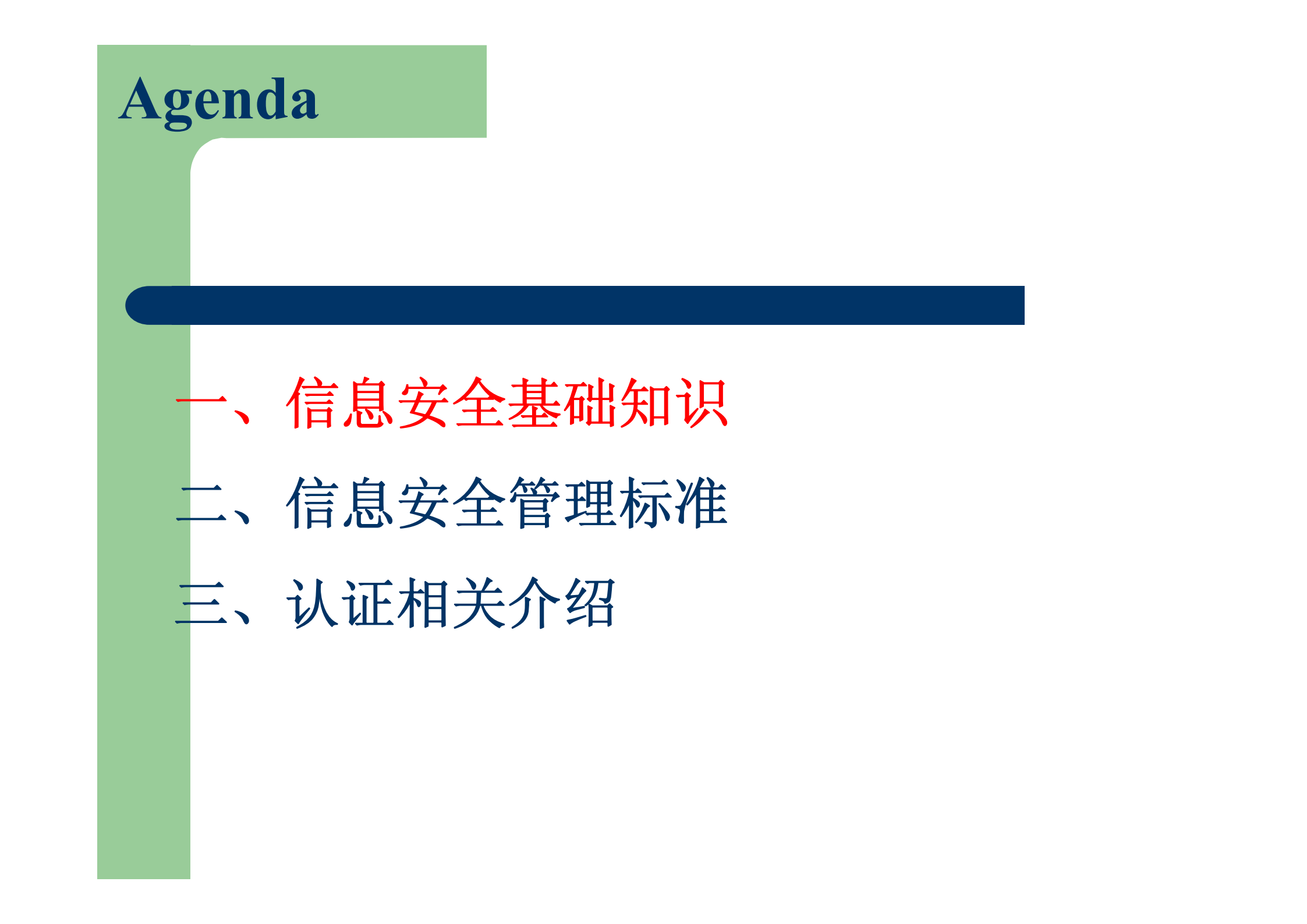 Agenda

一、信息安全基础知识

二、信息安全管理标准

三、认证相关介绍